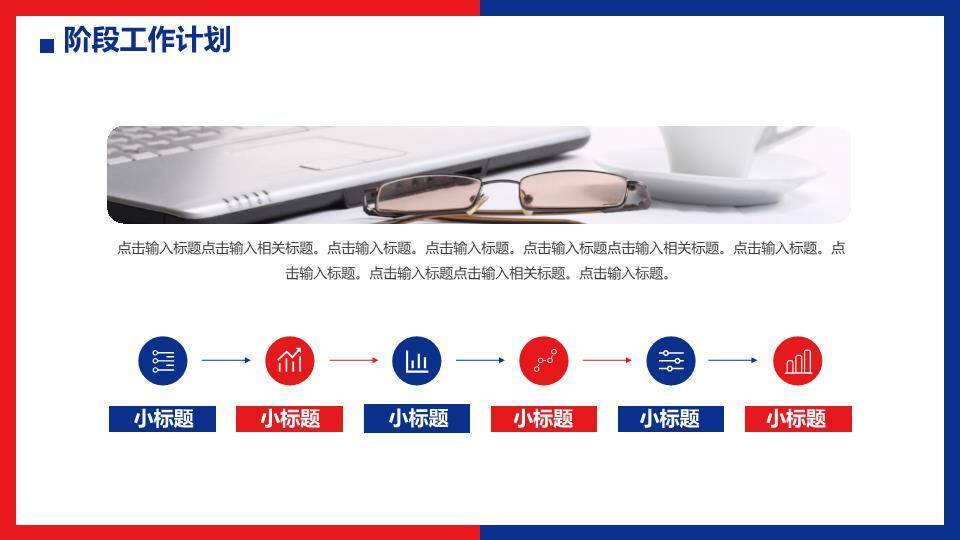 阶段工作计划

点击输入标题点击输入相关标题。点击输入标题。点击输入标题。点击输入标题点击输入相关标题。点击输入标题。点击输入标题。点击输入标题点击输入相关标题。点击输入标题。

小标题

小标题

小标题

小标题

小标题

小标题